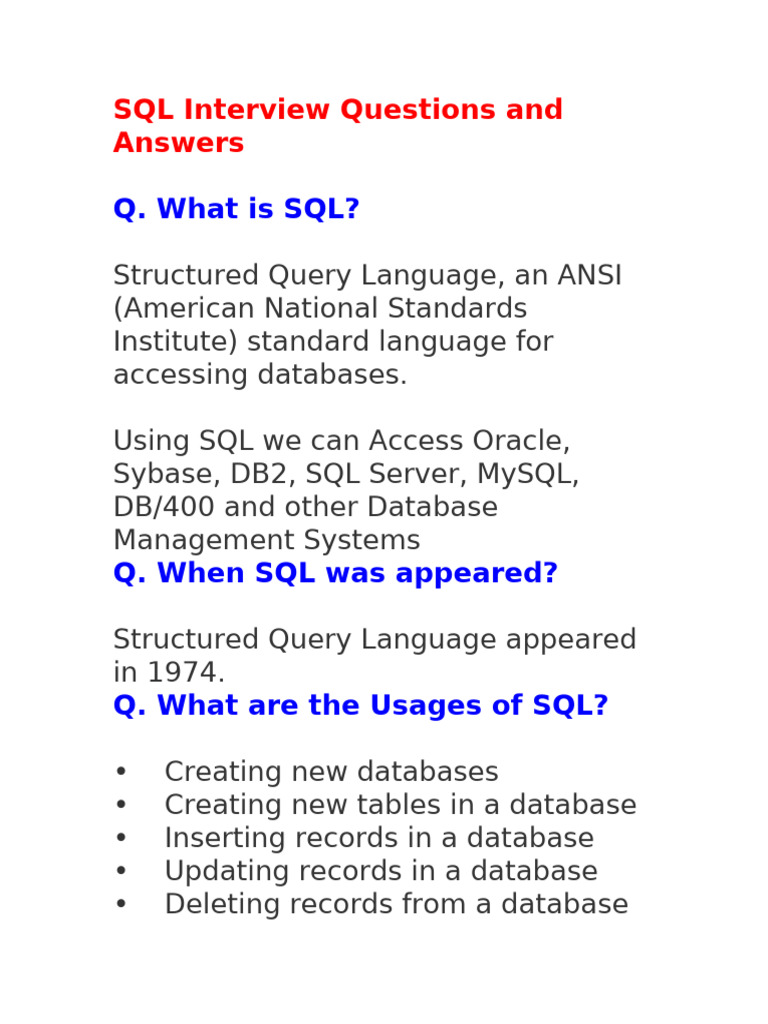 SQL Interview Questions and Answers

Q. What is SQL?

Structured Query Language, an ANSI (American National Standards Institute) standard language for accessing databases.

Using SQL we can Access Oracle, Sybase, DB2, SQL Server, MySQL, DB/400 and other Database Management Systems
Q. When SQL was appeared?

Structured Query Language appeared in 1974.
Q. What are the Usages of SQL?

• Creating new databases
• Creating new tables in a database
• Inserting records in a database
• Updating records in a database
• Deleting records from a database